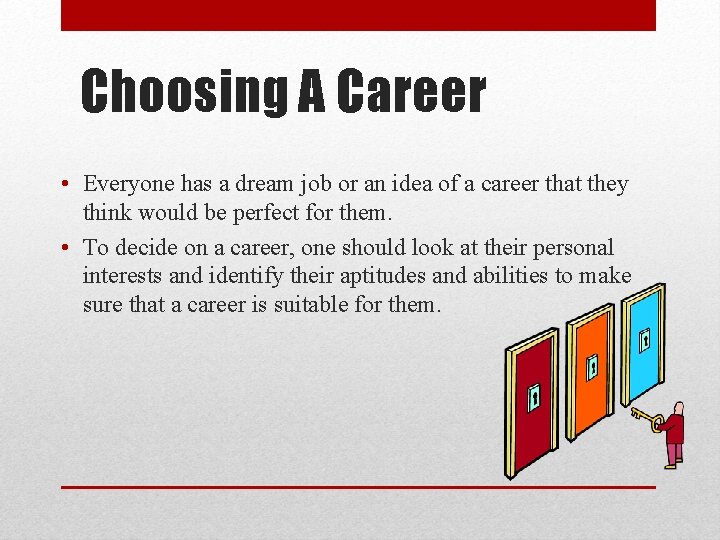 Choosing A Career

• Everyone has a dream job or an idea of a career that they think would be perfect for them.

• To decide on a career, one should look at their personal interests and identify their aptitudes and abilities to make sure that a career is suitable for them.